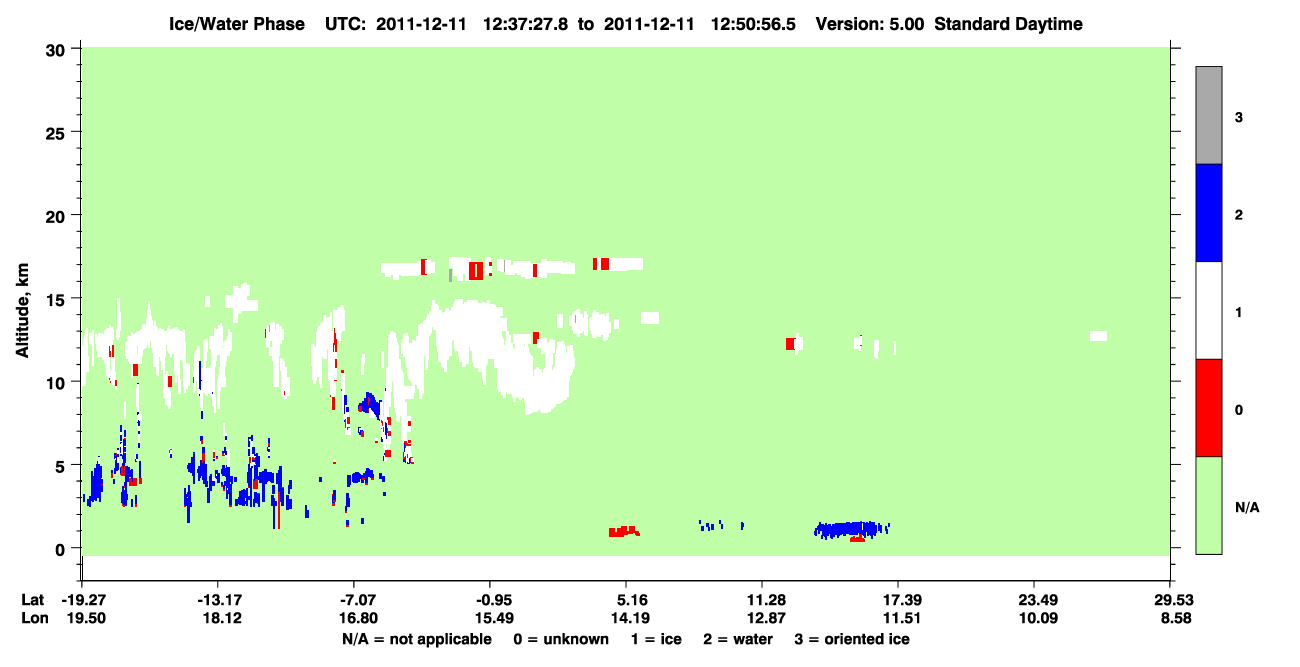 Ice/Water Phase UTC: 2011-12-11 12:37:27.8 to 2011-12-11 12:50:56.5 Version: 5.00 Standard Daytime

30
25
20
15
10
5
0

Altitude, km

3
2
1
0
N/A

Lat -19.27 -13.17 -7.07 -0.95 5.16 11.28 17.39 23.49 29.53
Lon 19.50 18.12 16.80 15.49 14.19 12.87 11.51 10.09 8.58

N/A = not applicable 0 = unknown 1 = ice 2 = water 3 = oriented ice